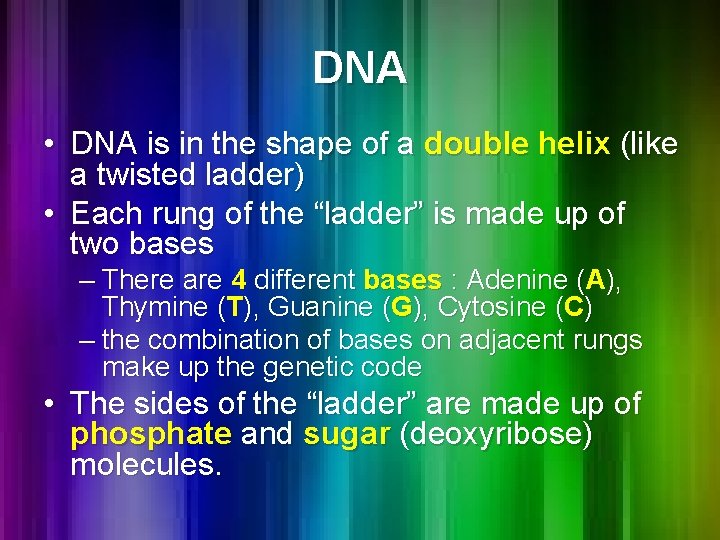 DNA

• DNA is in the shape of a double helix (like a twisted ladder)

• Each rung of the “ladder” is made up of two bases

– There are 4 different bases : Adenine (A), Thymine (T), Guanine (G), Cytosine (C)

– the combination of bases on adjacent rungs make up the genetic code

• The sides of the “ladder” are made up of phosphate and sugar (deoxyribose) molecules.